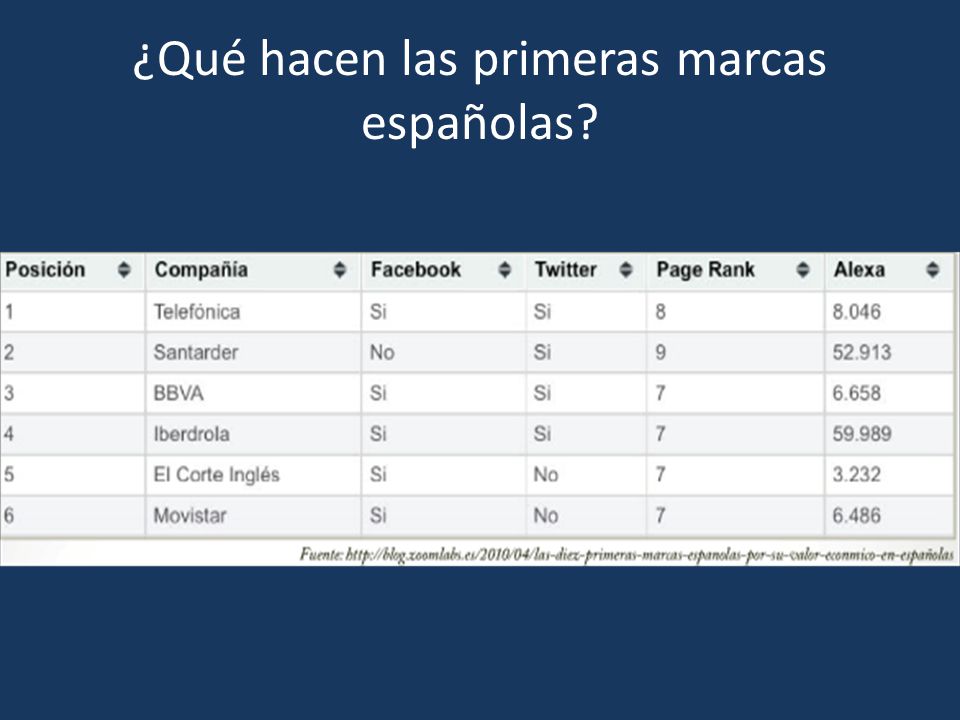 ¿Qué hacen las primeras marcas españolas?

| Posición | Compañía | Facebook | Twitter | Page Rank | Alexa |
|---|---|---|---|---|---|
| 1 | Telefónica | Si | Si | 8 | 8.046 |
| 2 | Santarder | No | Si | 9 | 52.913 |
| 3 | BBVA | Si | Si | 7 | 6.658 |
| 4 | Iberdrola | Si | Si | 7 | 59.989 |
| 5 | El Corte Inglés | Si | No | 7 | 3.232 |
| 6 | Movistar | Si | No | 7 | 6.486 |

Fuente: http://blog.zoomlabs.es/2010/04/las-diez-primeras-marcas-espanolas-por-su-valor-economico-en-españolas